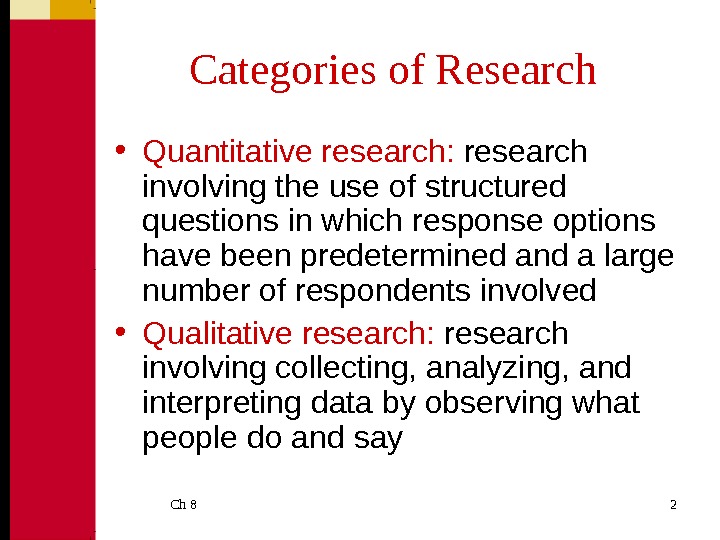 Categories of Research

• Quantitative research: research involving the use of structured questions in which response options have been predetermined and a large number of respondents involved

• Qualitative research: research involving collecting, analyzing, and interpreting data by observing what people do and say

Ch 8

2